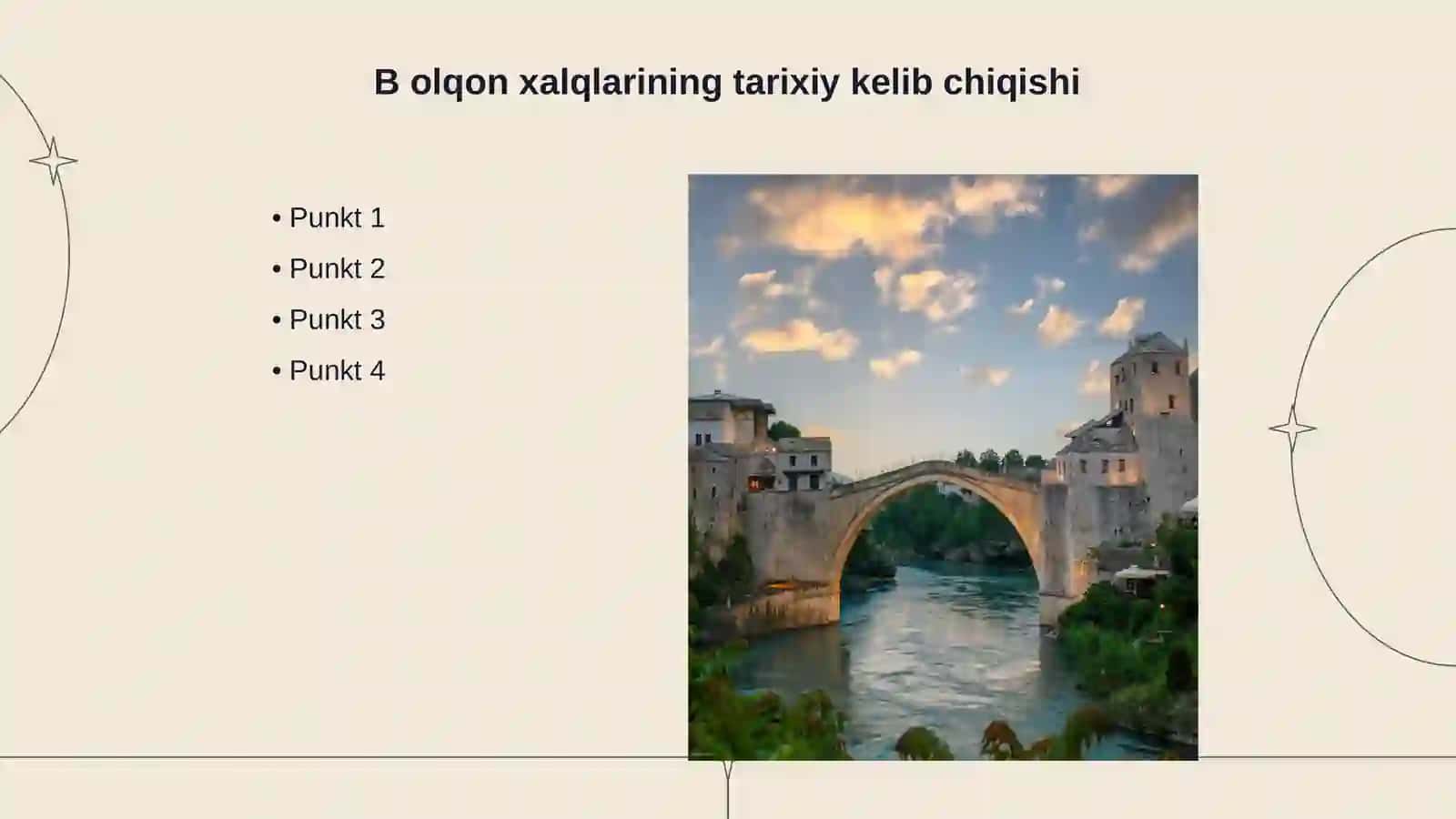 B olqon xalqlarining tarixiy kelib chiqishi

• Punkt 1
• Punkt 2
• Punkt 3
• Punkt 4